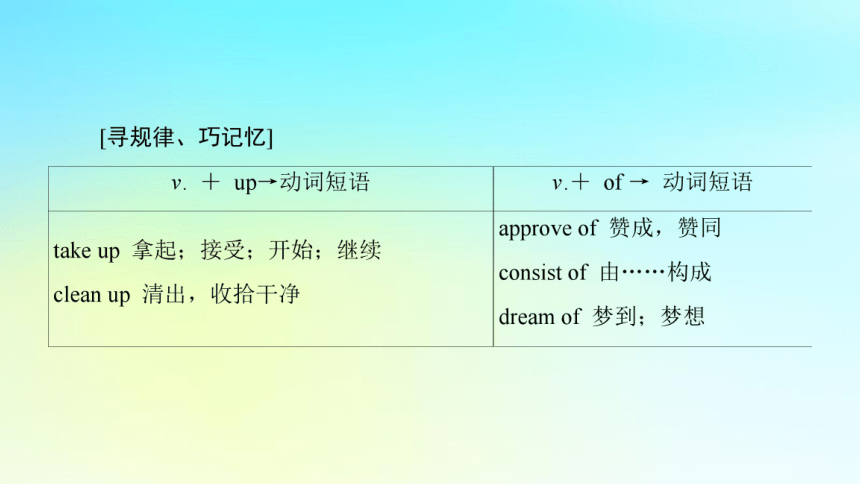 [寻规律、巧记忆]

| v. ＋ up→动词短语 | v.＋ of→ 动词短语 |
|---|---|
| take up 拿起；接受；开始；继续<br>clean up 清出，收拾干净 | approve of 赞成，赞同<br>consist of 由……构成<br>dream of 梦到；梦想 |